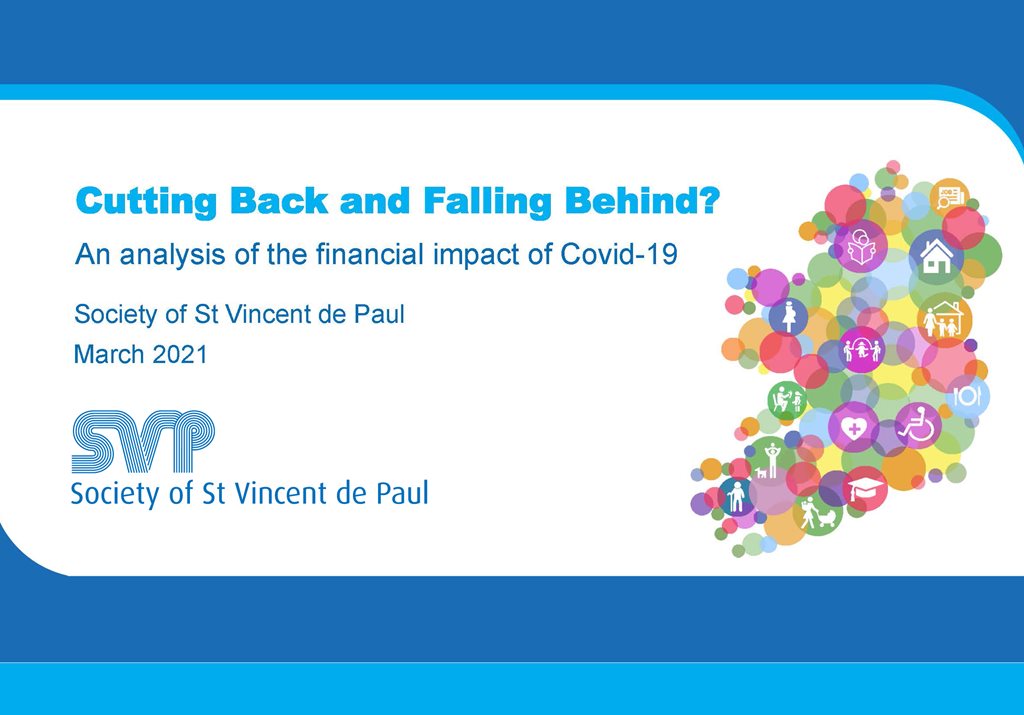 Cutting Back and Falling Behind?

An analysis of the financial impact of Covid-19

Society of St Vincent de Paul

March 2021

SVP

Society of St Vincent de Paul

JOB